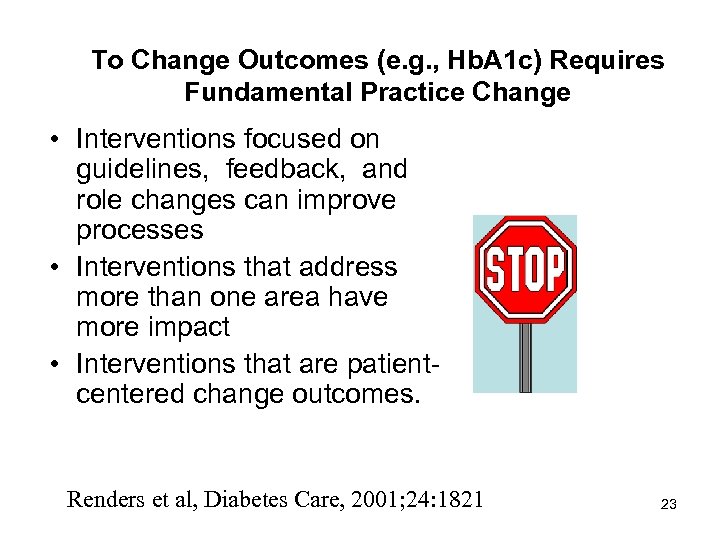 To Change Outcomes (e.g., HbA1c) Requires Fundamental Practice Change

• Interventions focused on guidelines, feedback, and role changes can improve processes
• Interventions that address more than one area have more impact
• Interventions that are patient-centered change outcomes.

STOP

Renders et al, Diabetes Care, 2001;24:1821

23